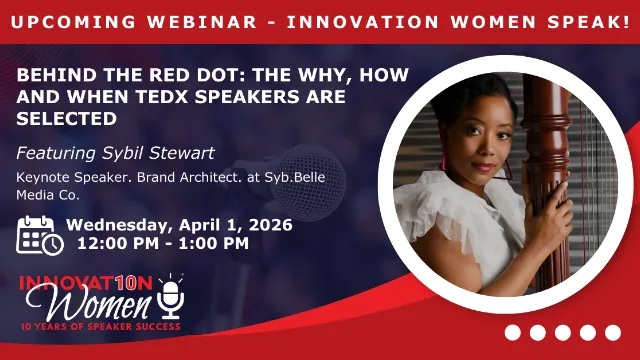 UPCOMING WEBINAR - INNOVATION WOMEN SPEAK!

BEHIND THE RED DOT: THE WHY, HOW AND WHEN TEDX SPEAKERS ARE SELECTED

Featuring Sybil Stewart

Keynote Speaker. Brand Architect. at Syb.Belle Media Co.

Wednesday, April 1, 2026
12:00 PM - 1:00 PM

INNOVAT10N Women
10 YEARS OF SPEAKER SUCCESS